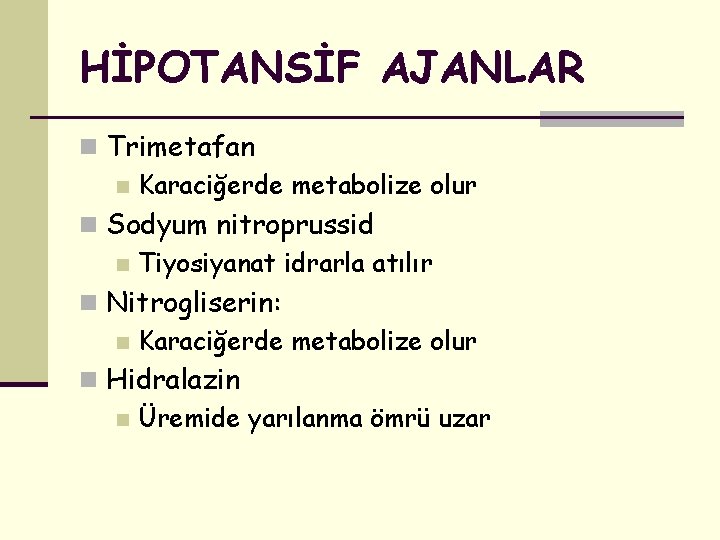 HİPOTANSİF AJANLAR

Trimetafan
Karaciğerde metabolize olur
Sodyum nitroprussid
Tiyosiyanat idrarla atılır
Nitrogliserin:
Karaciğerde metabolize olur
Hidralazin
Üremide yarılanma ömrü uzar